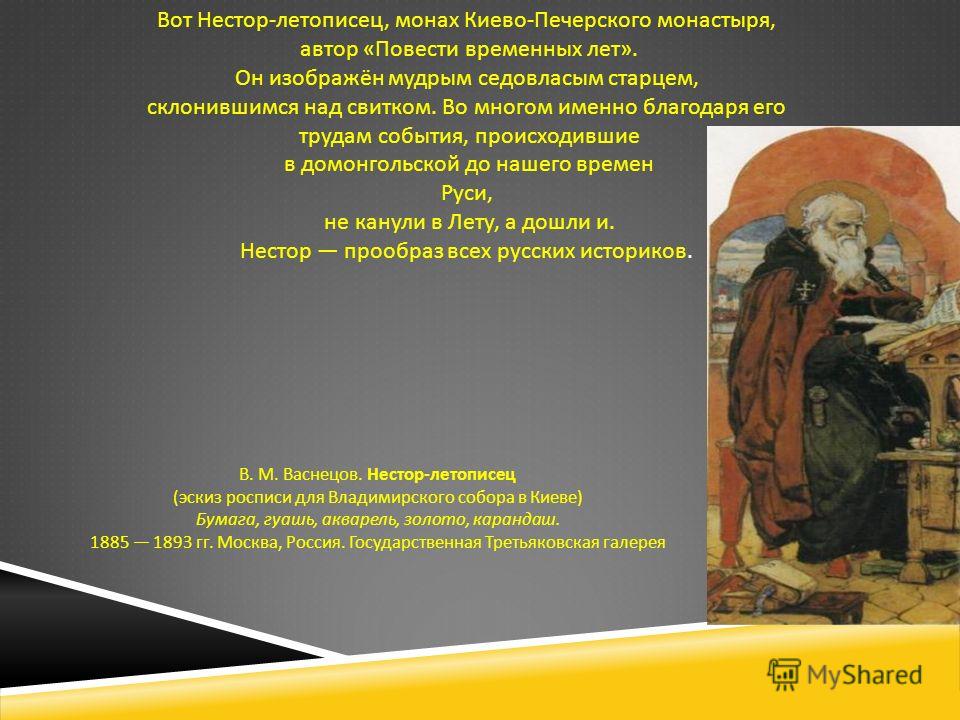 Вот Нестор-летописец, монах Киево-Печерского монастыря, автор «Повести временных лет». Он изображён мудрым седовласым старцем, склонившимся над свитком. Во многом именно благодаря его трудам события, происходившие в домонгольской до нашего времен Руси, не канули в Лету, а дошли и. Нестор — прообраз всех русских историков.

В. М. Васнецов. Нестор-летописец
(эскиз росписи для Владимирского собора в Киеве)
Бумага, гуашь, акварель, золото, карандаш.
1885 — 1893 гг. Москва, Россия. Государственная Третьяковская галерея

MyShared